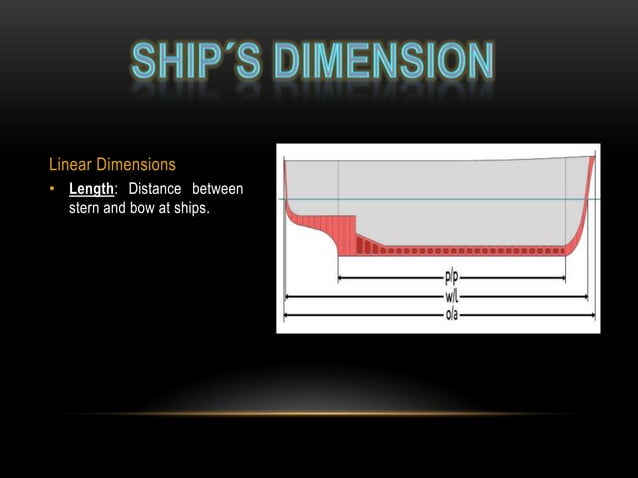 SHIP´S DIMENSION

Linear Dimensions

• Length: Distance between stern and bow at ships.

p/p
w/l
o/a